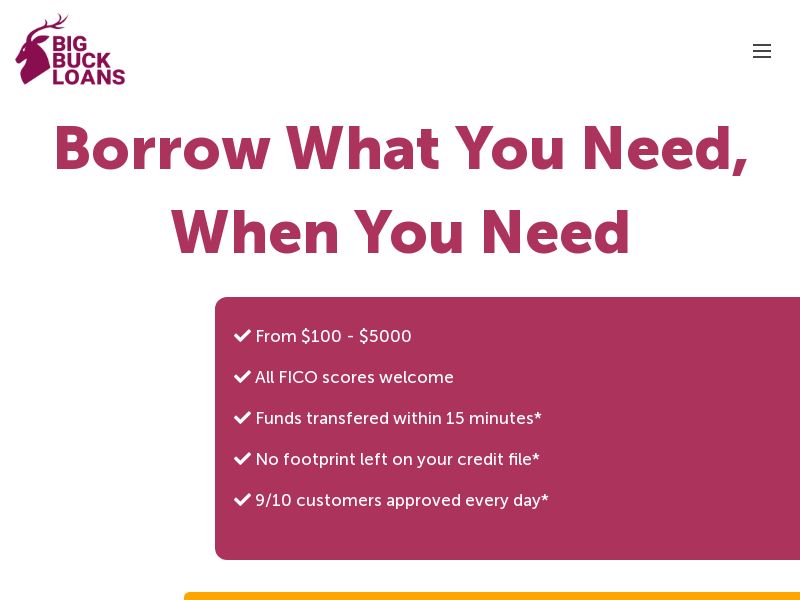 BIG BUCK LOANS

Borrow What You Need, When You Need

✔ From \$100 - \$5000

✔ All FICO scores welcome

✔ Funds transfered within 15 minutes*

✔ No footprint left on your credit file*

✔ 9/10 customers approved every day*